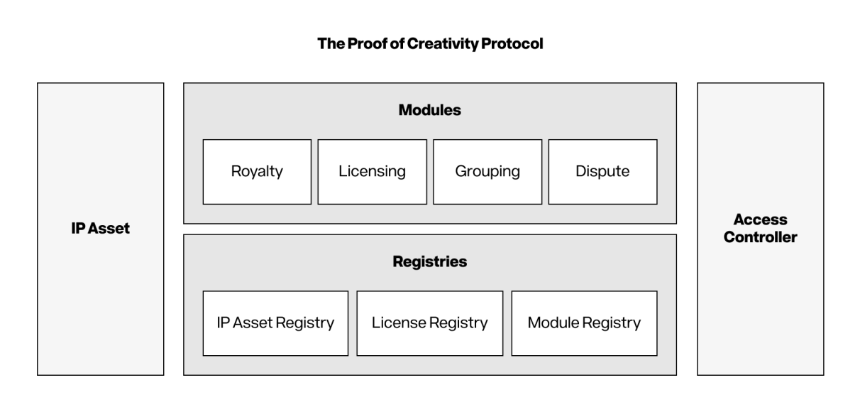 The Proof of Creativity Protocol

IP Asset

Modules

Royalty

Licensing

Grouping

Dispute

Registries

IP Asset Registry

License Registry

Module Registry

Access Controller